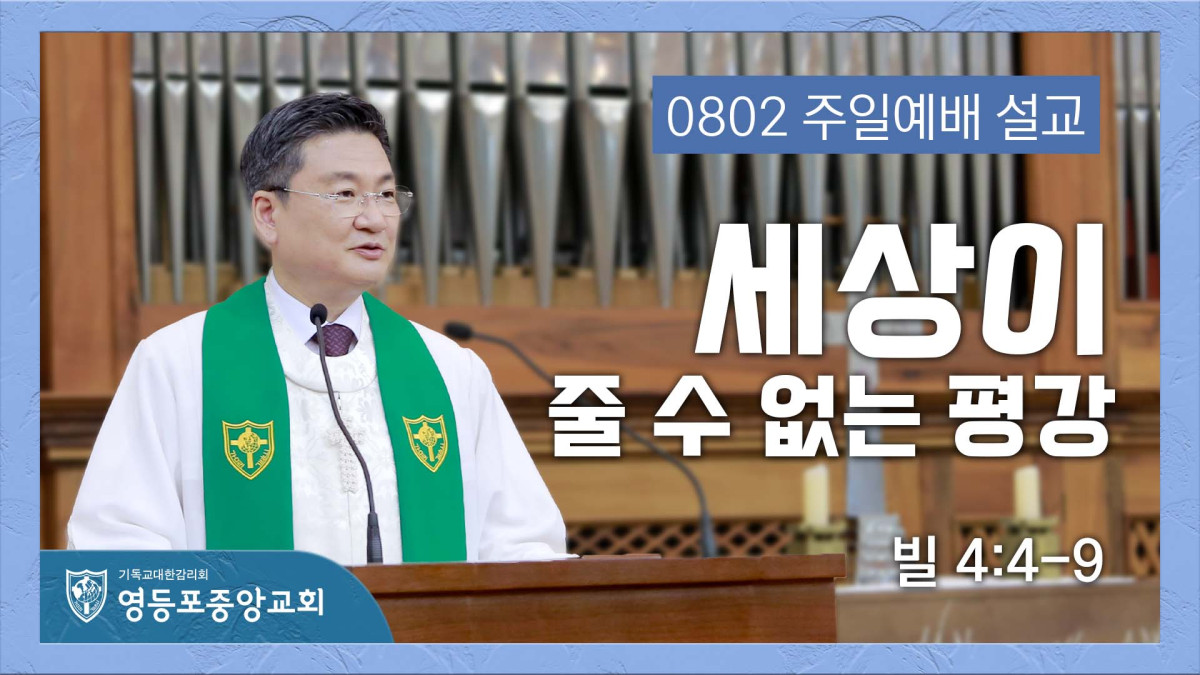 0802 주일예배 설교

세상이
줄 수 없는 평강

빌 4:4-9

기독교대한감리회
영등포중앙교회